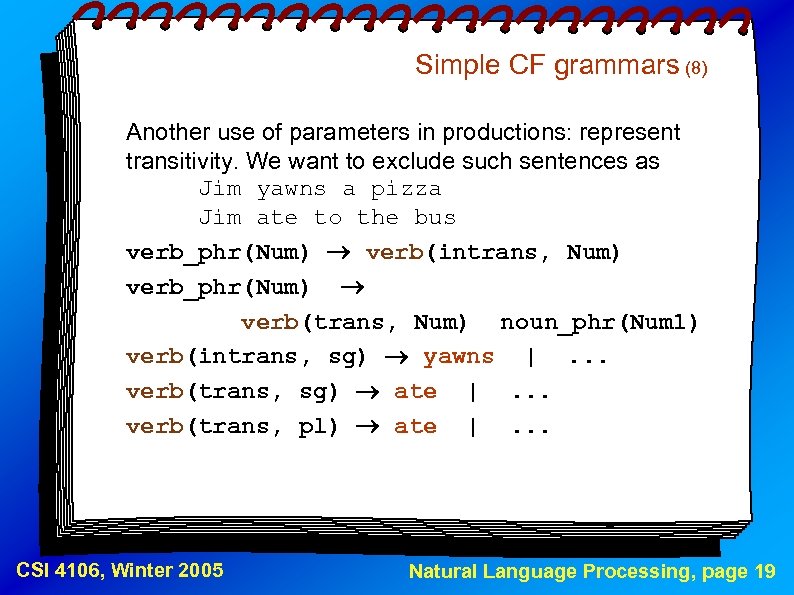 Simple CF grammars (8)

Another use of parameters in productions: represent transitivity. We want to exclude such sentences as

Jim yawns a pizza

Jim ate to the bus

verb_phr(Num) → verb(intrans, Num)

verb_phr(Num) →

verb(trans, Num) noun_phr(Num1)

verb(intrans, sg) → yawns | ...

verb(trans, sg) → ate | ...

verb(trans, pl) → ate | ...

CSI 4106, Winter 2005

Natural Language Processing, page 19